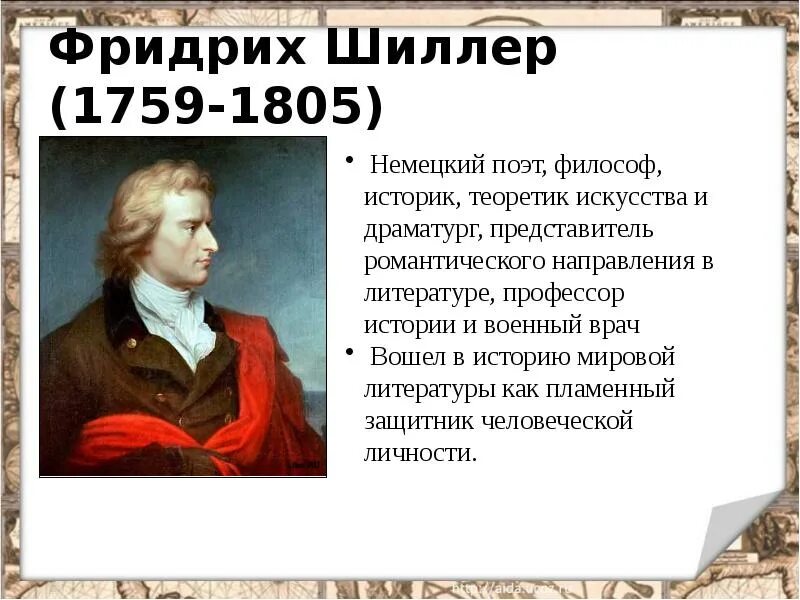 Фридрих Шиллер (1759-1805)

• Немецкий поэт, философ, историк, теоретик искусства и драматург, представитель романтического направления в литературе, профессор истории и военный врач

• Вошел в историю мировой литературы как пламенный защитник человеческой личности.

http://aida.ucoz.ru